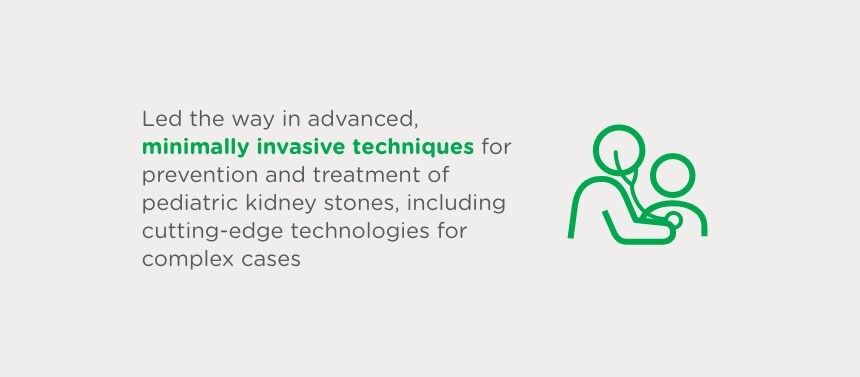 Led the way in advanced, minimally invasive techniques for prevention and treatment of pediatric kidney stones, including cutting-edge technologies for complex cases